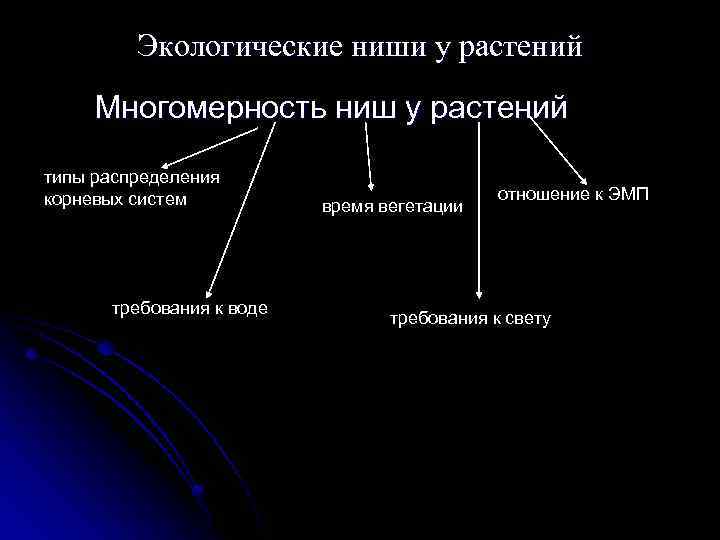 Экологические ниши у растений

Многомерность ниш у растений

типы распределения корневых систем

время вегетации

отношение к ЭМП

требования к воде

требования к свету